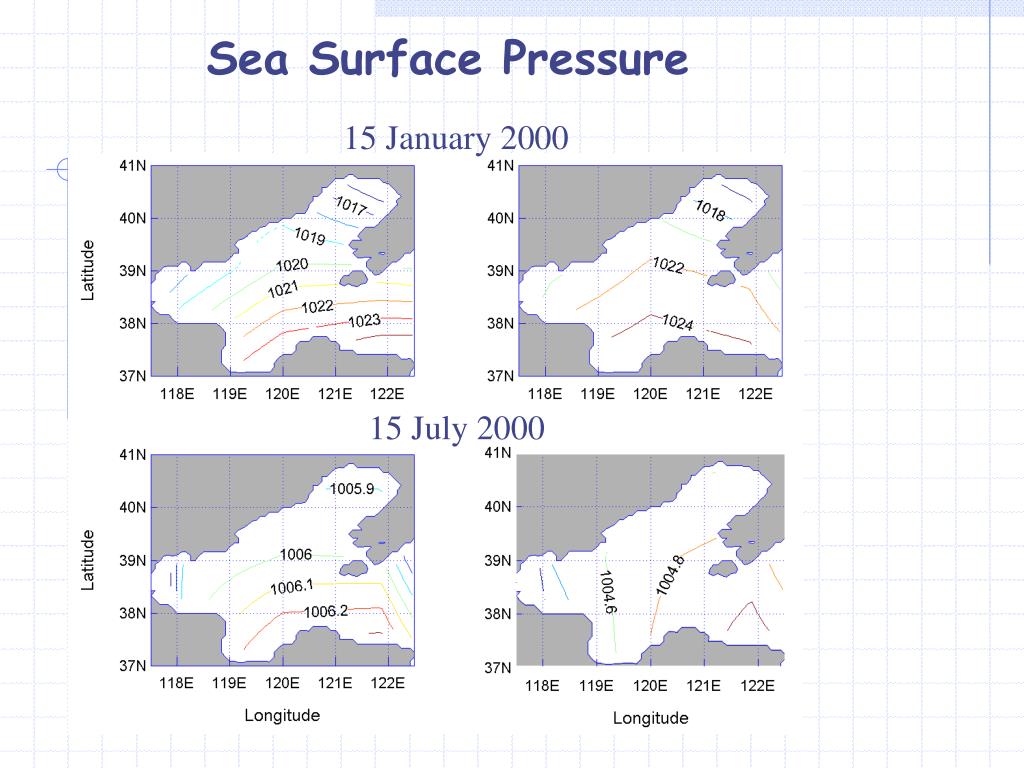 Sea Surface Pressure

15 January 2000

41N
40N
39N
38N
37N
Latitude
1017
1019
1020
1021
1022
1023
118E 119E 120E 121E 122E

41N
40N
39N
38N
37N
1018
1022
1024
118E 119E 120E 121E 122E

15 July 2000

41N
40N
39N
38N
37N
Latitude
1005.9
1006
1006.1
1006.2
118E 119E 120E 121E 122E
Longitude

41N
40N
39N
38N
37N
1004.6
1004.8
118E 119E 120E 121E 122E
Longitude